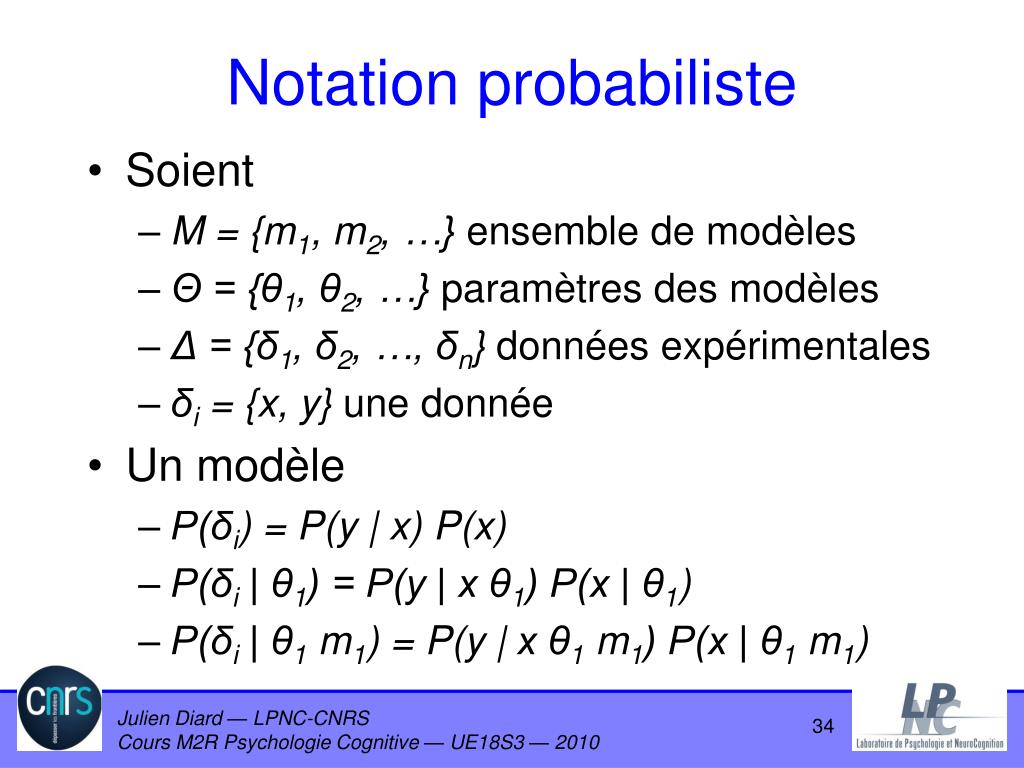 Notation probabiliste

• Soient
– $M = \{m_1, m_2, \ldots\}$ ensemble de modèles
– $\Theta = \{\theta_1, \theta_2, \ldots\}$ paramètres des modèles
– $\Delta = \{\delta_1, \delta_2, \ldots, \delta_n\}$ données expérimentales
– $\delta_i = \{x, y\}$ une donnée

• Un modèle
– $P(\delta_i) = P(y \mid x) P(x)$
– $P(\delta_i \mid \theta_1) = P(y \mid x\ \theta_1) P(x \mid \theta_1)$
– $P(\delta_i \mid \theta_1\ m_1) = P(y \mid x\ \theta_1\ m_1) P(x \mid \theta_1\ m_1)$

cnrs

Julien Diard — LPNC-CNRS
Cours M2R Psychologie Cognitive — UE18S3 — 2010

34

LPNC
Laboratoire de Psychologie et NeuroCognition